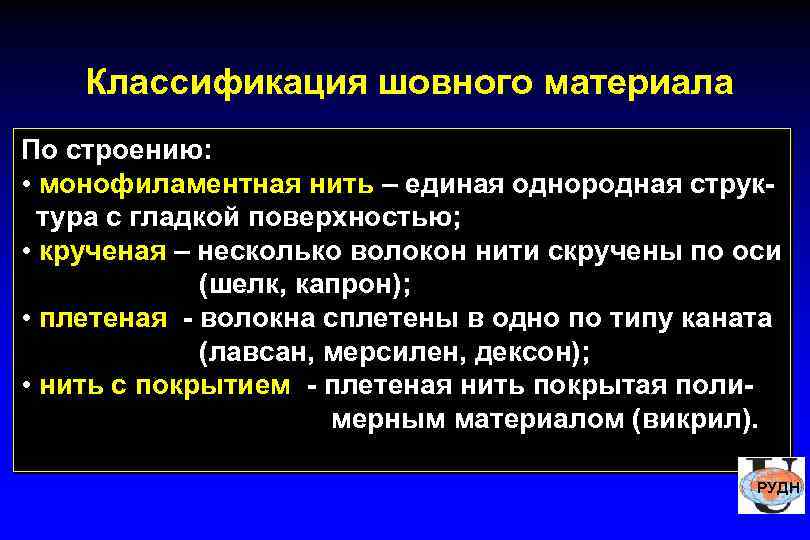 Классификация шовного материала

По строению:
• монофиламентная нить – единая однородная структура с гладкой поверхностью;
• крученая – несколько волокон нити скручены по оси (шелк, капрон);
• плетеная - волокна сплетены в одно по типу каната (лавсан, мерсилен, дексон);
• нить с покрытием - плетеная нить покрытая полимерным материалом (викрил).

РУДН